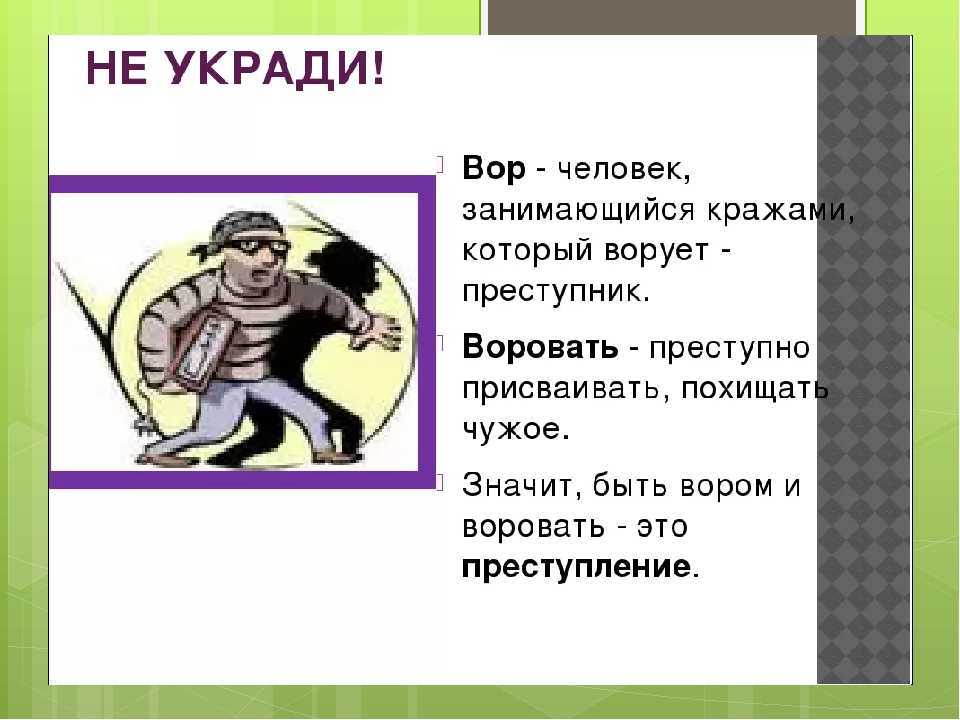 НЕ УКРАДИ!

Вор - человек, занимающийся кражами, который ворует - преступник.

Воровать - преступно присваивать, похищать чужое.

Значит, быть вором и воровать - это преступление.